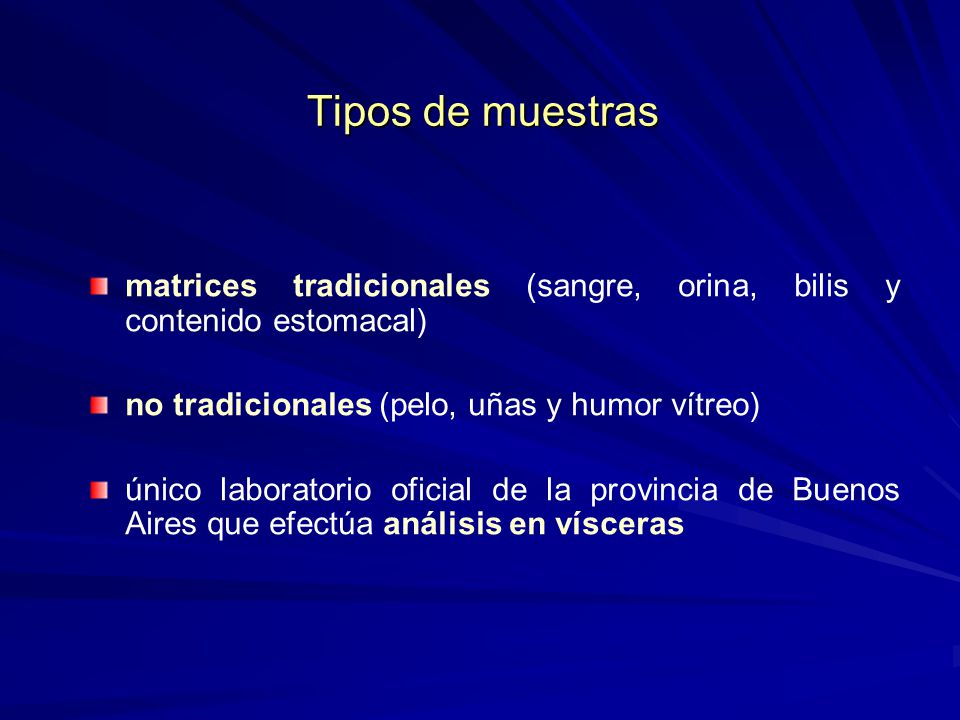 Tipos de muestras

matrices tradicionales (sangre, orina, bilis y contenido estomacal)

no tradicionales (pelo, uñas y humor vítreo)

único laboratorio oficial de la provincia de Buenos Aires que efectúa análisis en vísceras